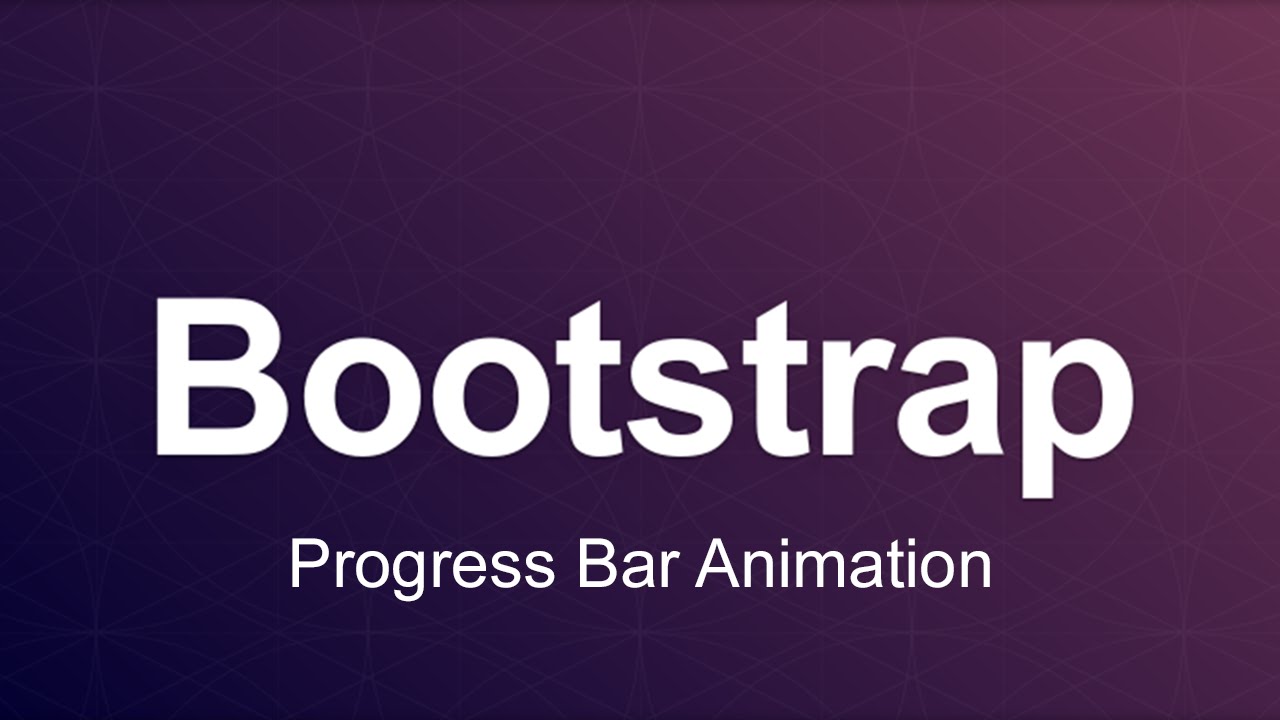 Bootstrap

Progress Bar Animation